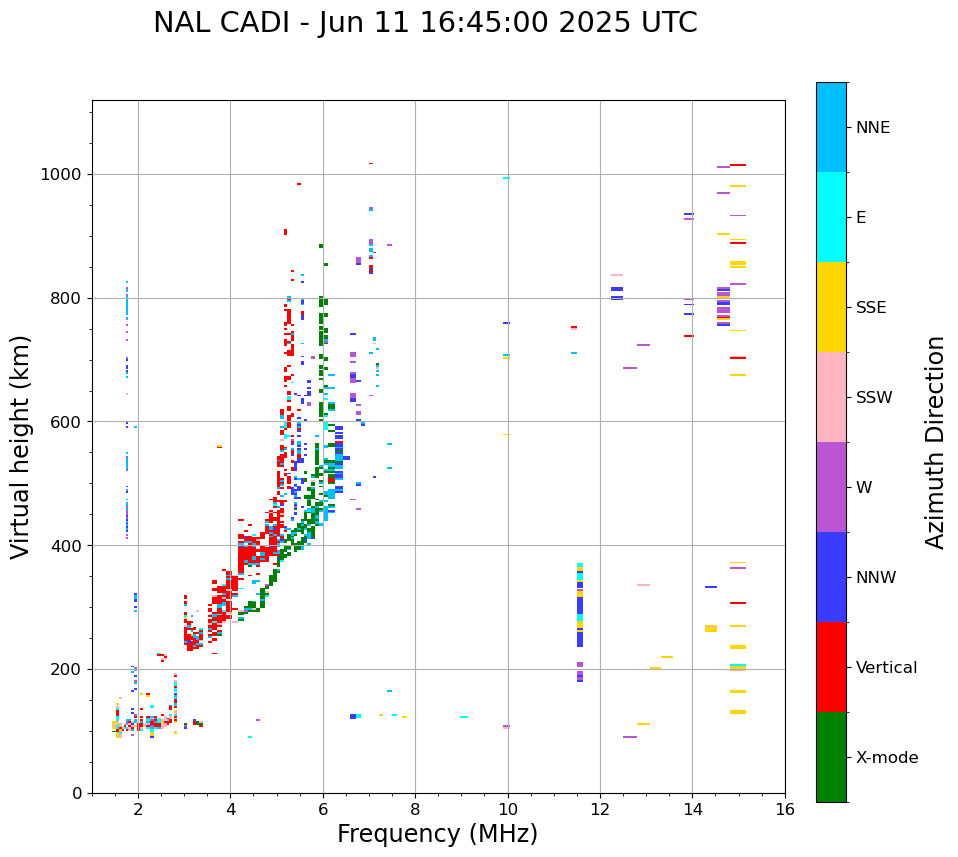 NAL CADI - Jun 11 16:45:00 2025 UTC

Virtual height (km)

1000
800
600
400
200
0

2
4
6
8
10
12
14
16

Frequency (MHz)

NNE
E
SSE
SSW
W
NNW
Vertical
X-mode

Azimuth Direction